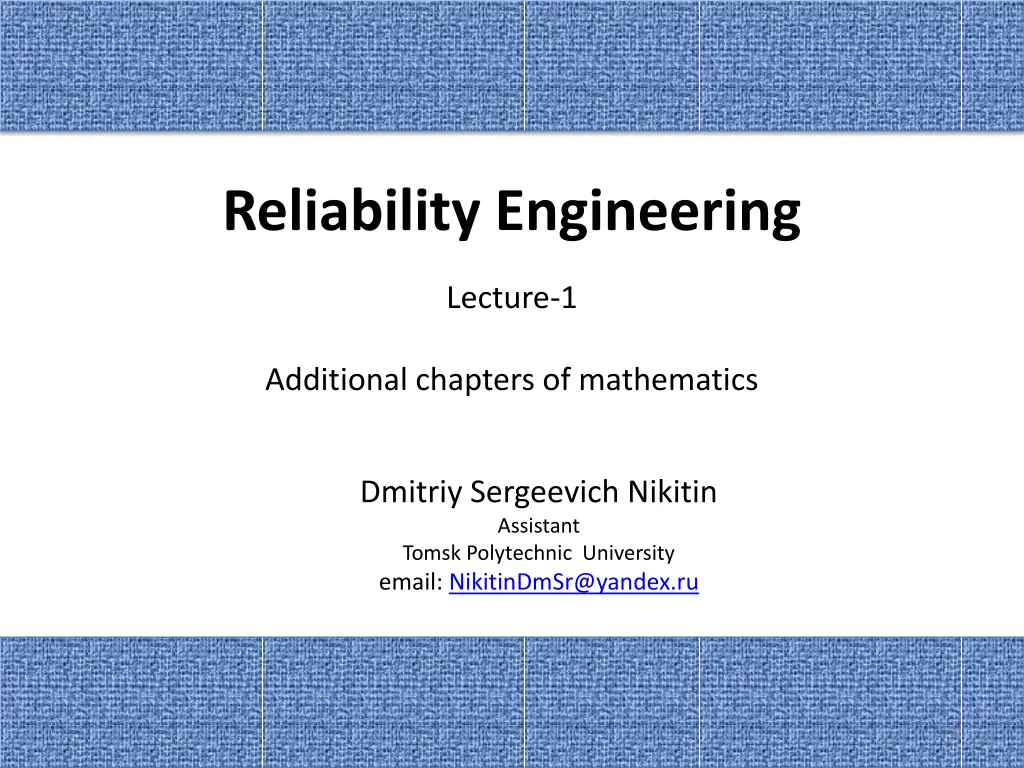 Reliability Engineering

Lecture-1

Additional chapters of mathematics

Dmitriy Sergeevich Nikitin
Assistant
Tomsk Polytechnic University
email: NikitinDmSr@yandex.ru